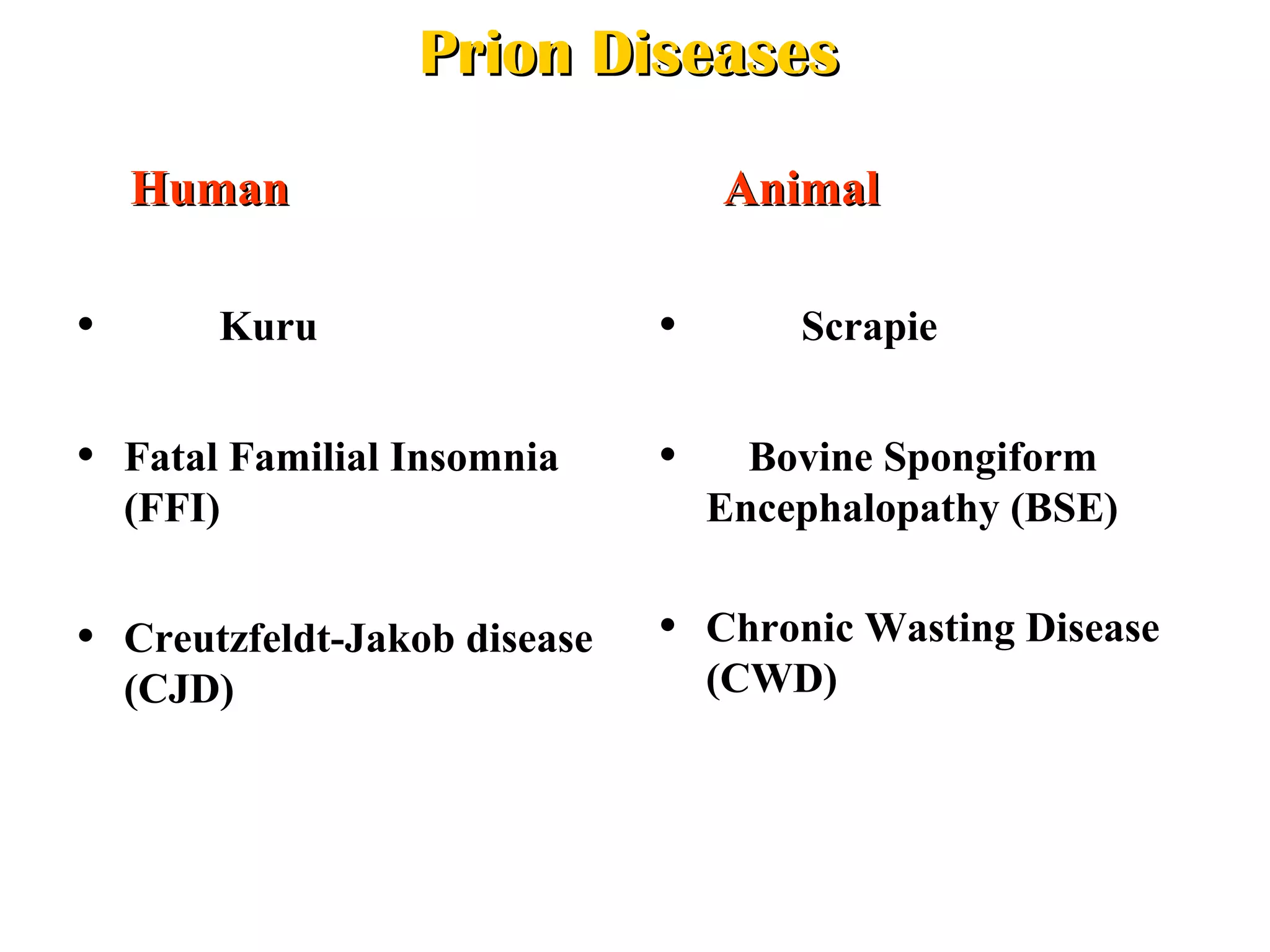 Prion Diseases

Human

• Kuru

• Fatal Familial Insomnia (FFI)

• Creutzfeldt-Jakob disease (CJD)

Animal

• Scrapie

• Bovine Spongiform Encephalopathy (BSE)

• Chronic Wasting Disease (CWD)